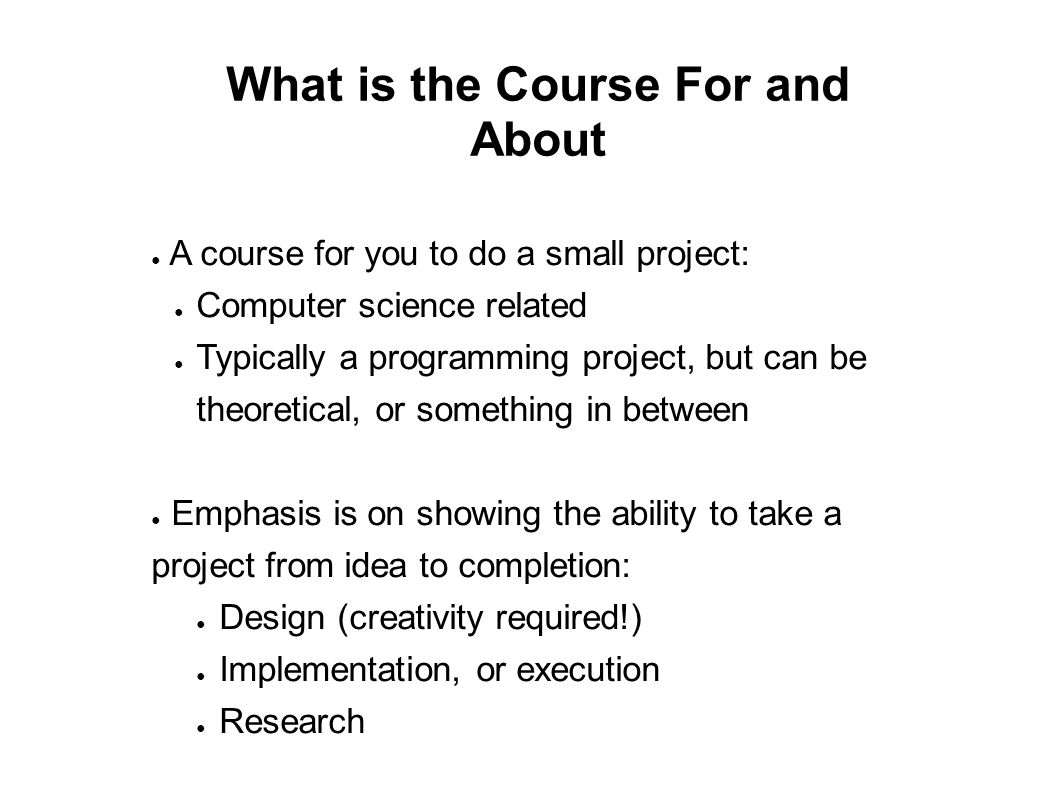 What is the Course For and About

● A course for you to do a small project:
  ● Computer science related
  ● Typically a programming project, but can be theoretical, or something in between

● Emphasis is on showing the ability to take a project from idea to completion:
  ● Design (creativity required!)
  ● Implementation, or execution
  ● Research